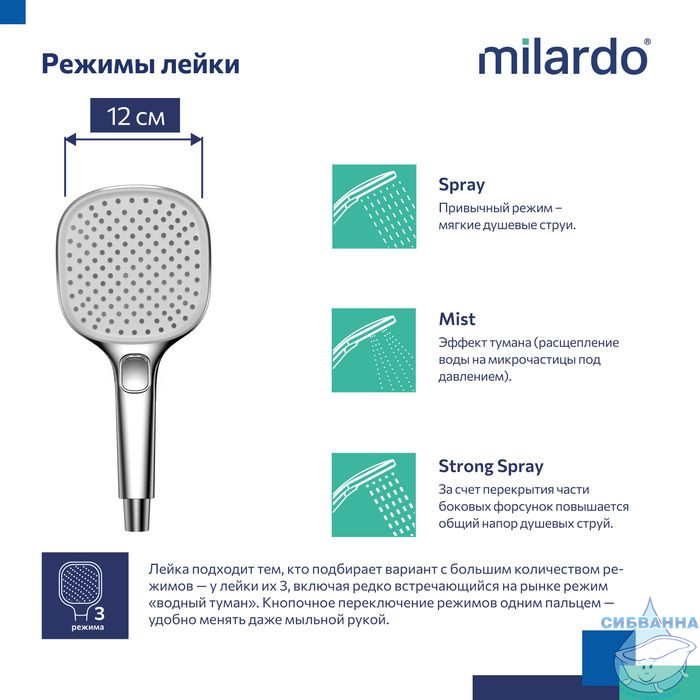 Режимы лейки

milardo®

12 см

Spray
Привычный режим – мягкие душевые струи.

Mist
Эффект тумана (расщепление воды на микрочастицы под давлением).

Strong Spray
За счет перекрытия части боковых форсунок повышается общий напор душевых струй.

3
режима

Лейка подходит тем, кто подбирает вариант с большим количеством режимов — у лейки их 3, включая редко встречающийся на рынке режим «водный туман». Кнопочное переключение режимов одним пальцем — удобно менять даже мыльной рукой.

СИБВАННА